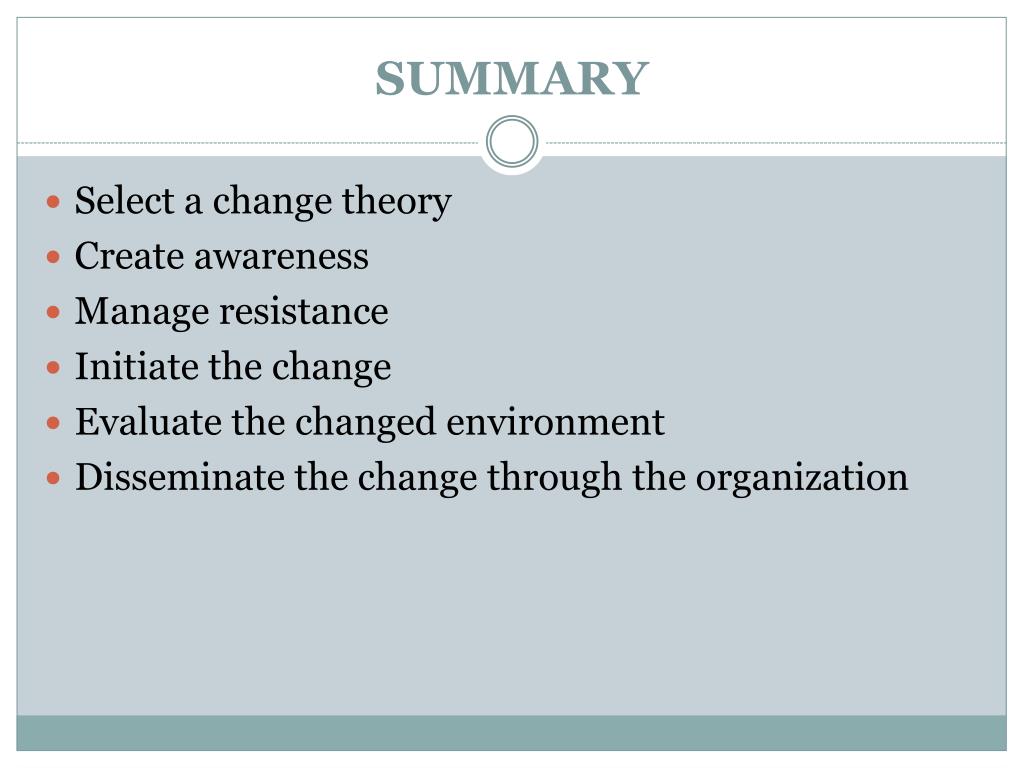 SUMMARY

- Select a change theory
- Create awareness
- Manage resistance
- Initiate the change
- Evaluate the changed environment
- Disseminate the change through the organization